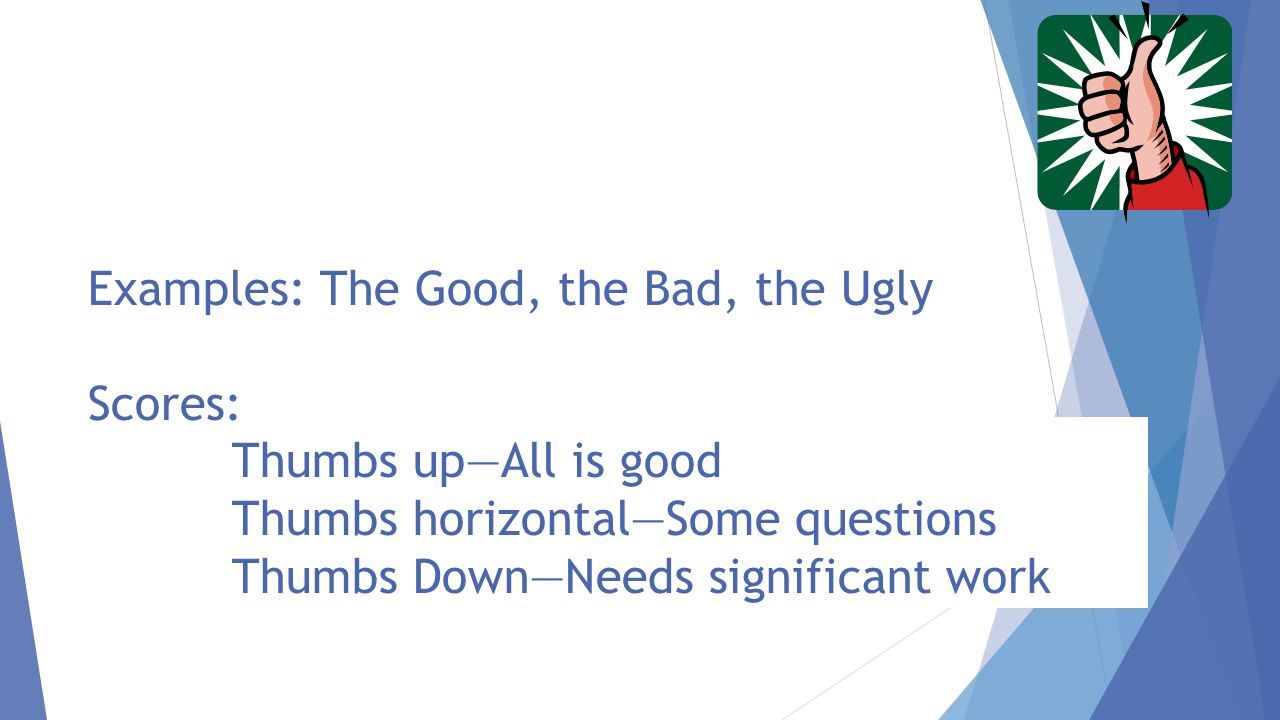 Examples: The Good, the Bad, the Ugly

Scores:
Thumbs up—All is good
Thumbs horizontal—Some questions
Thumbs Down—Needs significant work